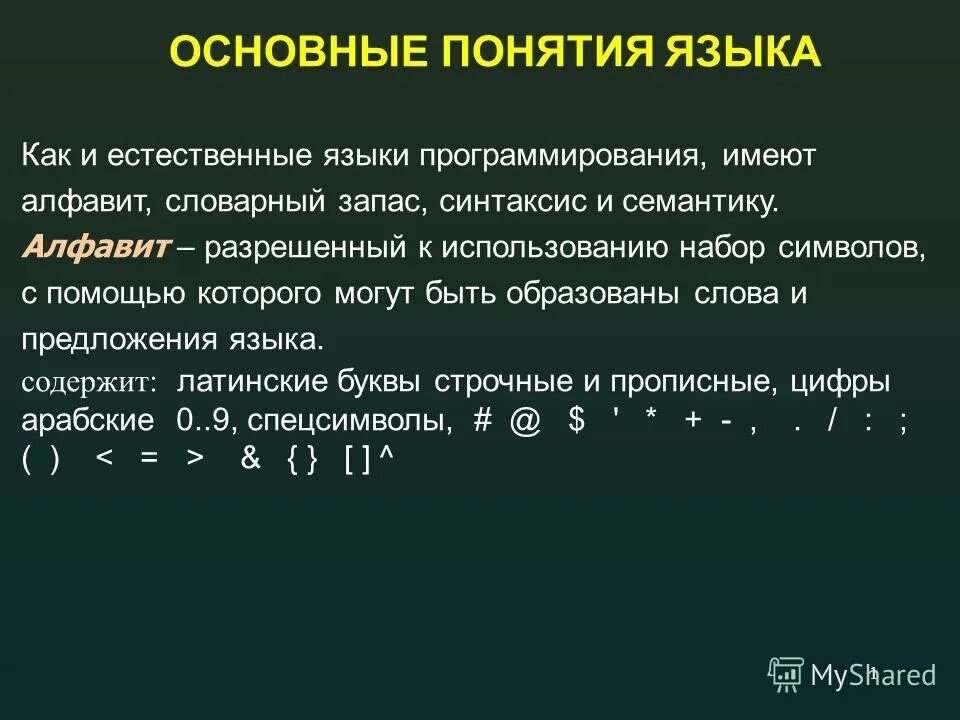 ОСНОВНЫЕ ПОНЯТИЯ ЯЗЫКА

Как и естественные языки программирования, имеют алфавит, словарный запас, синтаксис и семантику.

Алфавит – разрешенный к использованию набор символов, с помощью которого могут быть образованы слова и предложения языка.

содержит: латинские буквы строчные и прописные, цифры арабские 0..9, спецсимволы, # @ $ ' * + - , . / : ; ( ) < = > & { } [ ] ^

MyShared
1